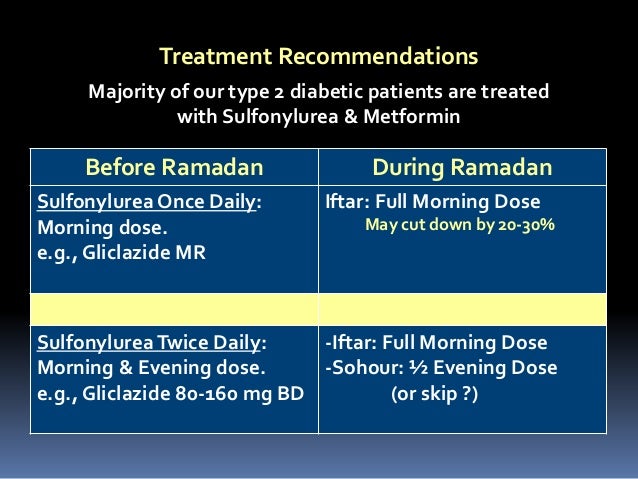 Treatment Recommendations

Majority of our type 2 diabetic patients are treated with Sulfonylurea & Metformin

| Before Ramadan | During Ramadan |
|---|---|
| Sulfonylurea Once Daily: Morning dose. e.g., Gliclazide MR | Iftar: Full Morning Dose May cut down by 20-30% |
| | |
| Sulfonylurea Twice Daily: Morning & Evening dose. e.g., Gliclazide 80-160 mg BD | -Iftar: Full Morning Dose -Sohour: ½ Evening Dose (or skip ?) |